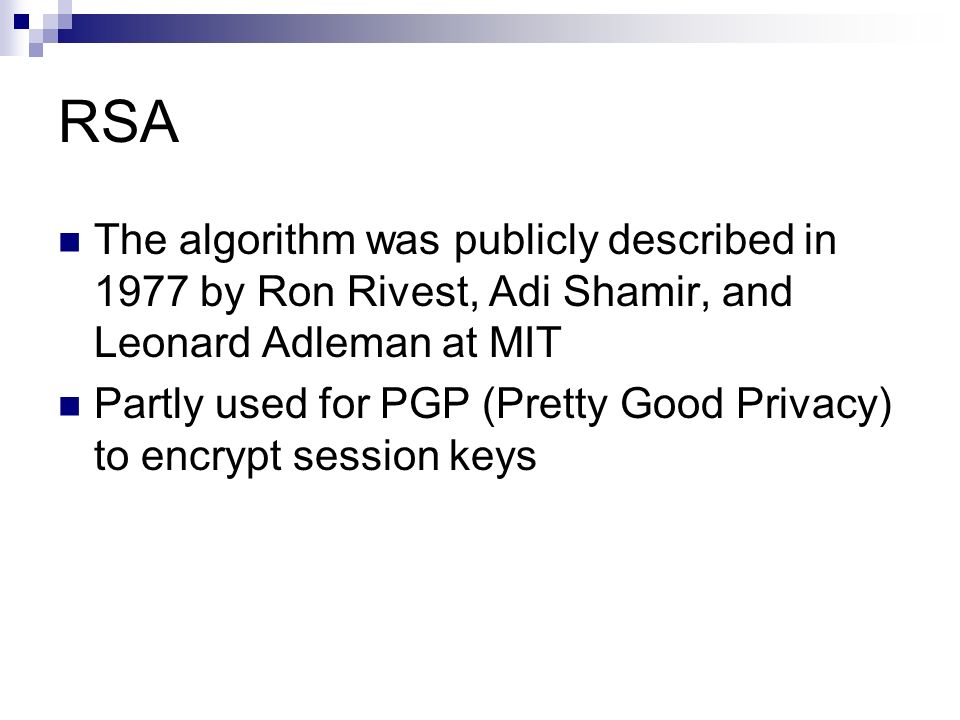 RSA

The algorithm was publicly described in 1977 by Ron Rivest, Adi Shamir, and Leonard Adleman at MIT

Partly used for PGP (Pretty Good Privacy) to encrypt session keys